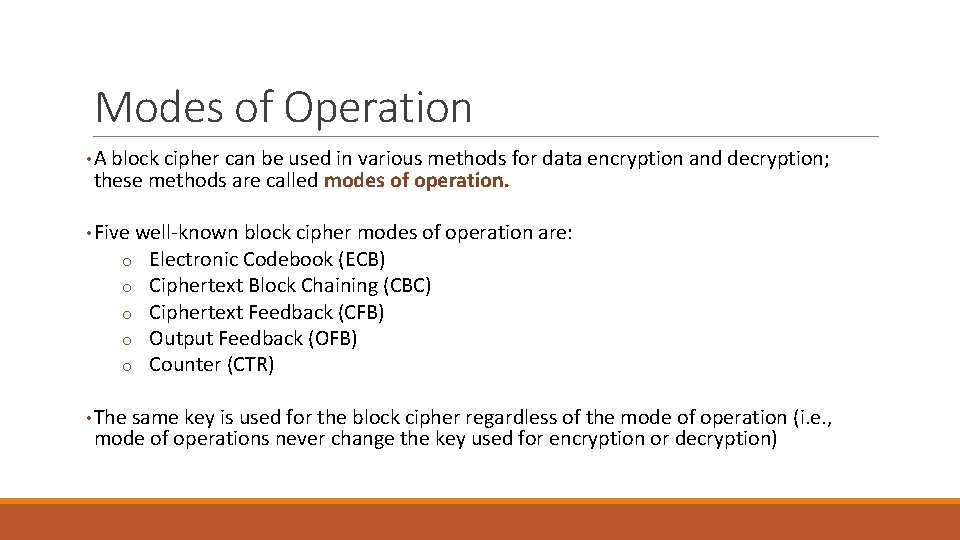 Modes of Operation

• A block cipher can be used in various methods for data encryption and decryption; these methods are called modes of operation.

• Five well-known block cipher modes of operation are:
o Electronic Codebook (ECB)
o Ciphertext Block Chaining (CBC)
o Ciphertext Feedback (CFB)
o Output Feedback (OFB)
o Counter (CTR)

• The same key is used for the block cipher regardless of the mode of operation (i.e., mode of operations never change the key used for encryption or decryption)